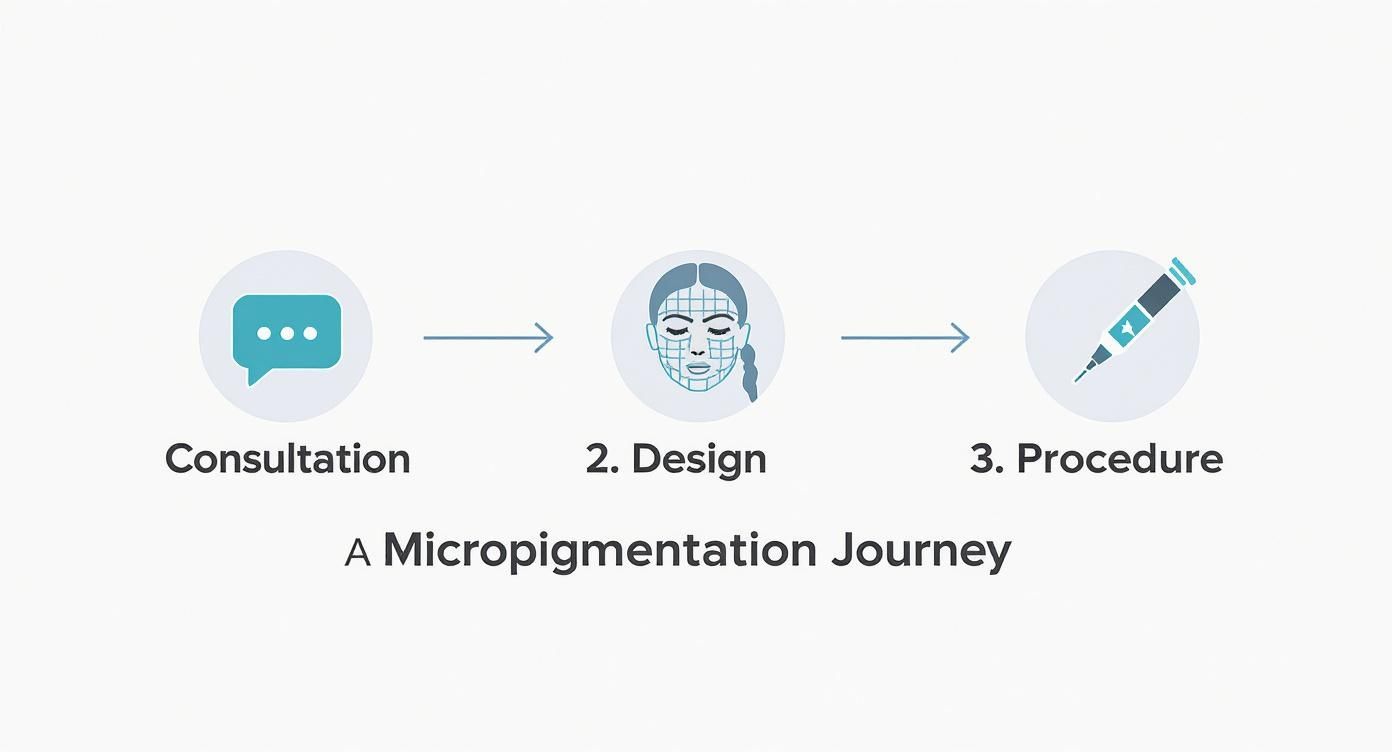 Consultation

2. Design

3. Procedure

A Micropigmentation Journey